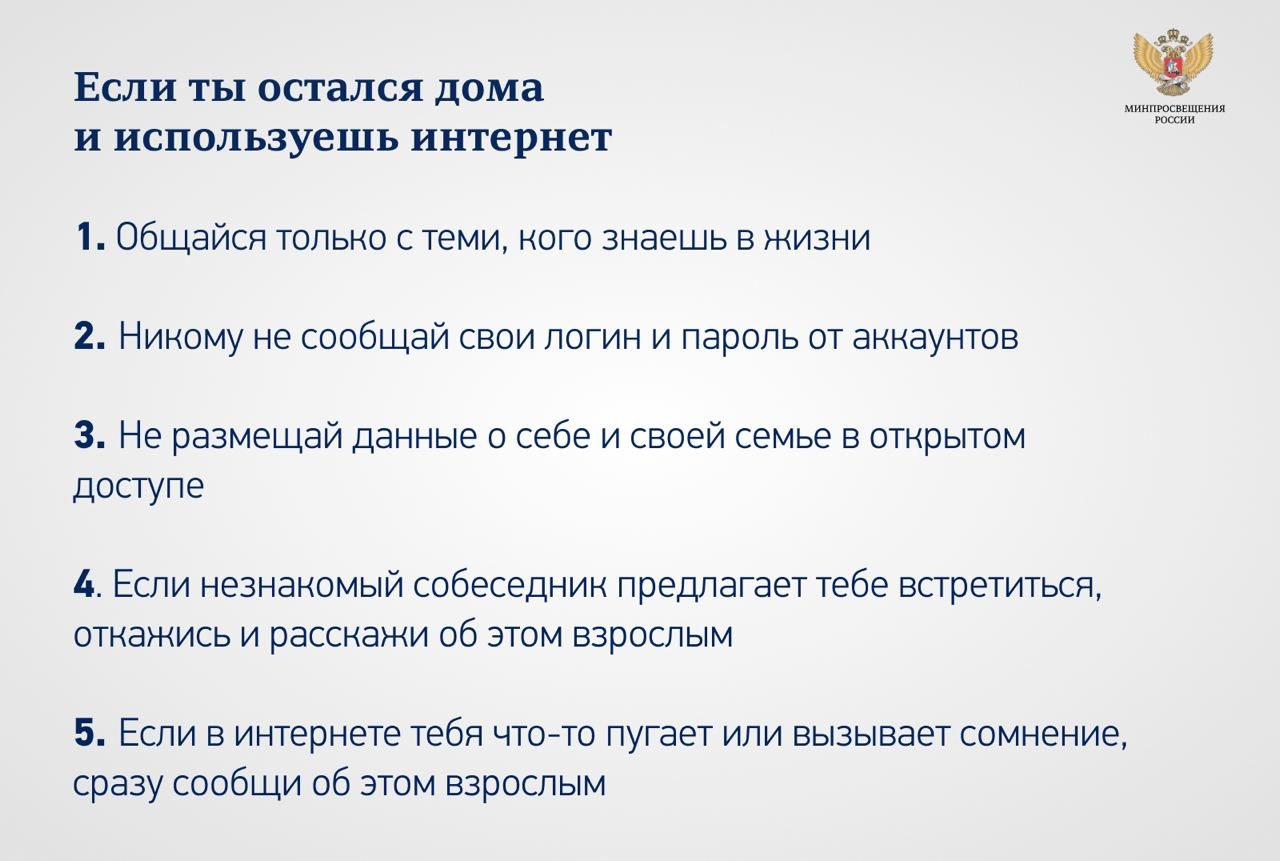 Если ты остался дома
и используешь интернет

МИНПРОСВЕЩЕНИЯ РОССИИ

1. Общайся только с теми, кого знаешь в жизни

2. Никому не сообщай свои логин и пароль от аккаунтов

3. Не размещай данные о себе и своей семье в открытом доступе

4. Если незнакомый собеседник предлагает тебе встретиться, откажись и расскажи об этом взрослым

5. Если в интернете тебя что-то пугает или вызывает сомнение, сразу сообщи об этом взрослым